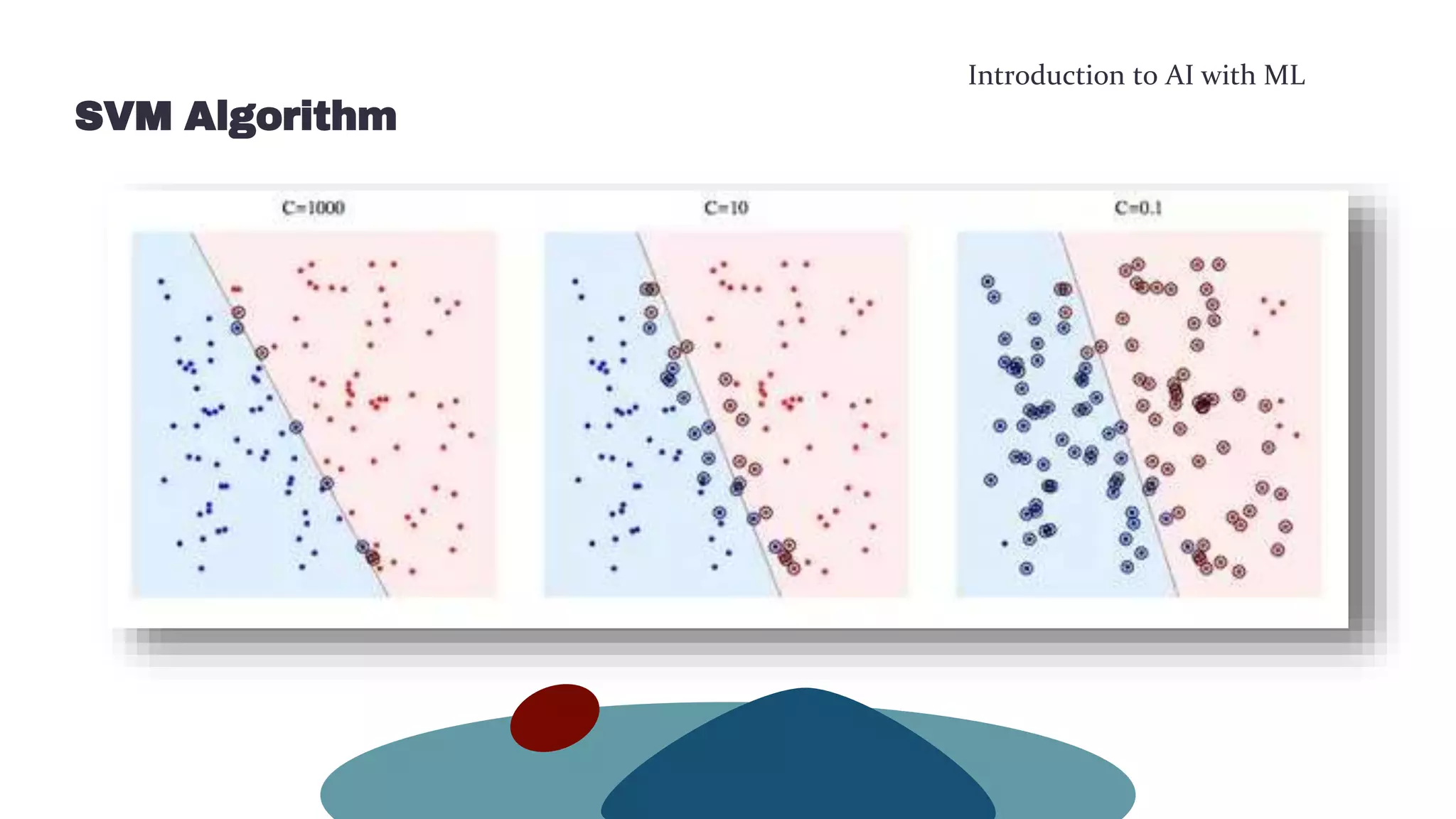 Introduction to AI with ML

SVM Algorithm

C=1000

C=10

C=0.1